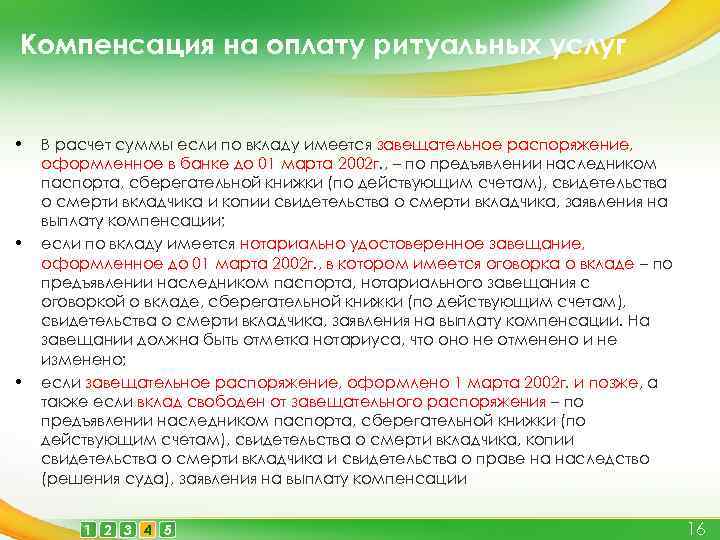 Компенсация на оплату ритуальных услуг

• В расчет суммы если по вкладу имеется завещательное распоряжение, оформленное в банке до 01 марта 2002г., – по предъявлении наследником паспорта, сберегательной книжки (по действующим счетам), свидетельства о смерти вкладчика и копии свидетельства о смерти вкладчика, заявления на выплату компенсации;

• если по вкладу имеется нотариально удостоверенное завещание, оформленное до 01 марта 2002г., в котором имеется оговорка о вкладе – по предъявлении наследником паспорта, нотариального завещания с оговоркой о вкладе, сберегательной книжки (по действующим счетам), свидетельства о смерти вкладчика, заявления на выплату компенсации. На завещании должна быть отметка нотариуса, что оно не отменено и не изменено;

• если завещательное распоряжение, оформлено 1 марта 2002г. и позже, а также если вклад свободен от завещательного распоряжения – по предъявлении наследником паспорта, сберегательной книжки (по действующим счетам), свидетельства о смерти вкладчика, копии свидетельства о смерти вкладчика и свидетельства о праве на наследство (решения суда), заявления на выплату компенсации

1 2 3 4 5

16